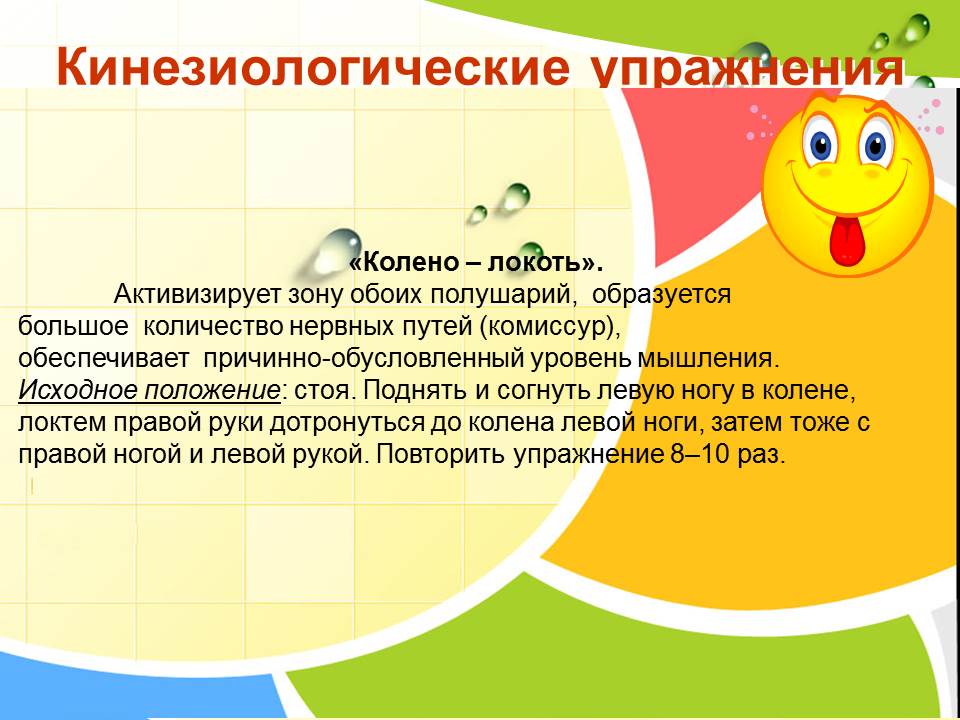 Кинезиологические упражнения

«Колено – локоть».

Активизирует зону обоих полушарий, образуется большое количество нервных путей (комиссур), обеспечивает причинно-обусловленный уровень мышления. Исходное положение: стоя. Поднять и согнуть левую ногу в колене, локтем правой руки дотронуться до колена левой ноги, затем тоже с правой ногой и левой рукой. Повторить упражнение 8–10 раз.